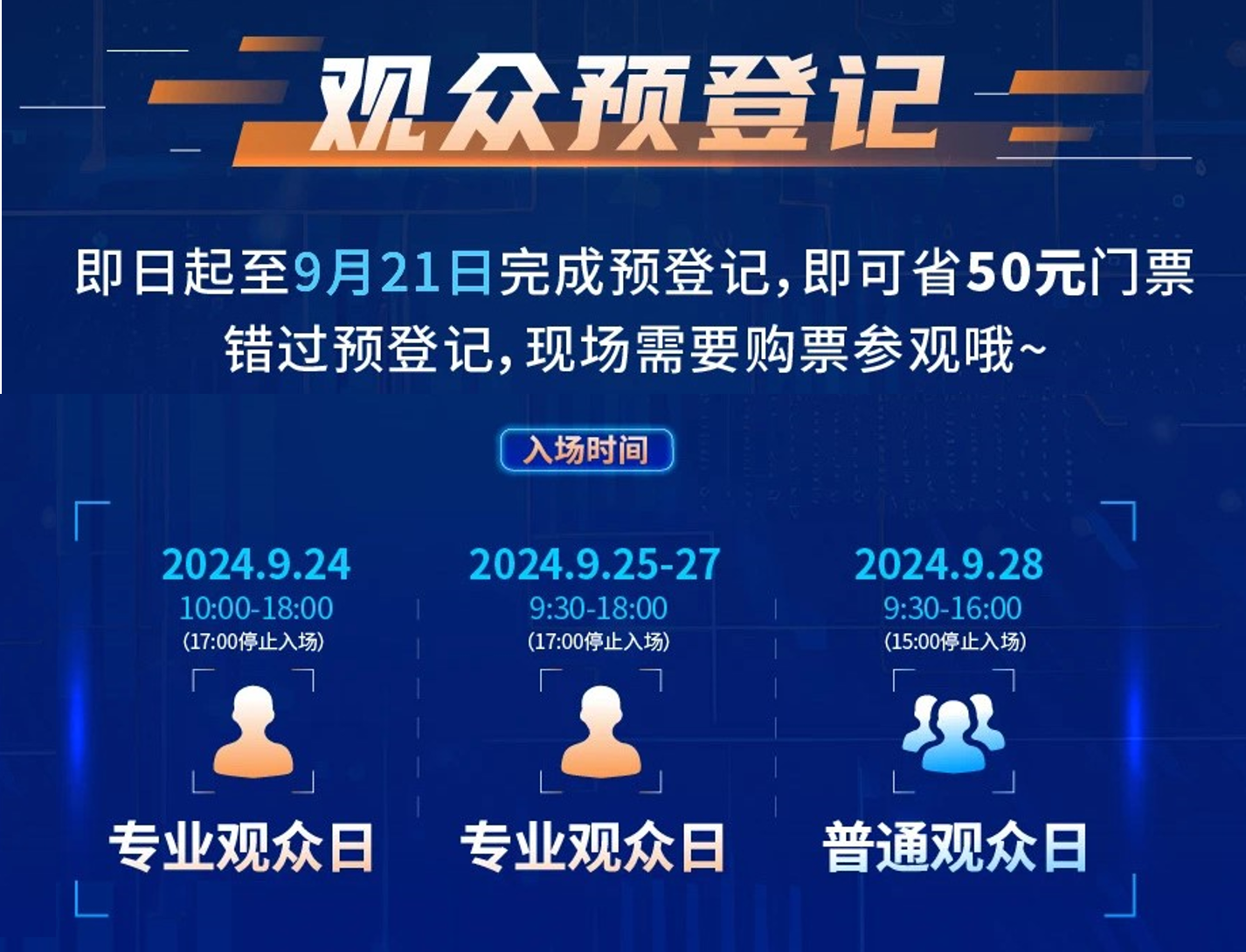 观众预登记

即日起至9月21日完成预登记，即可省50元门票
错过预登记，现场需要购票参观哦~

入场时间

2024.9.24
10:00-18:00
(17:00停止入场)
专业观众日

2024.9.25-27
9:30-18:00
(17:00停止入场)
专业观众日

2024.9.28
9:30-16:00
(15:00停止入场)
普通观众日